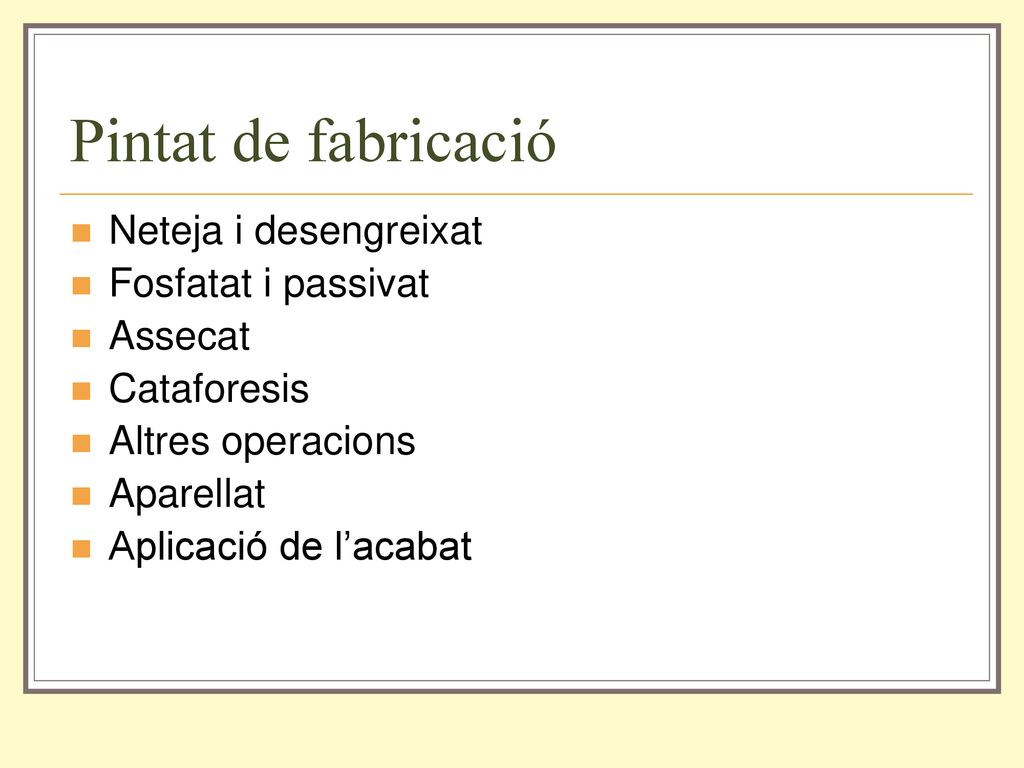 Pintat de fabricació

- Neteja i desengreixat
- Fosfatat i passivat
- Assecat
- Cataforesis
- Altres operacions
- Aparellat
- Aplicació de l’acabat